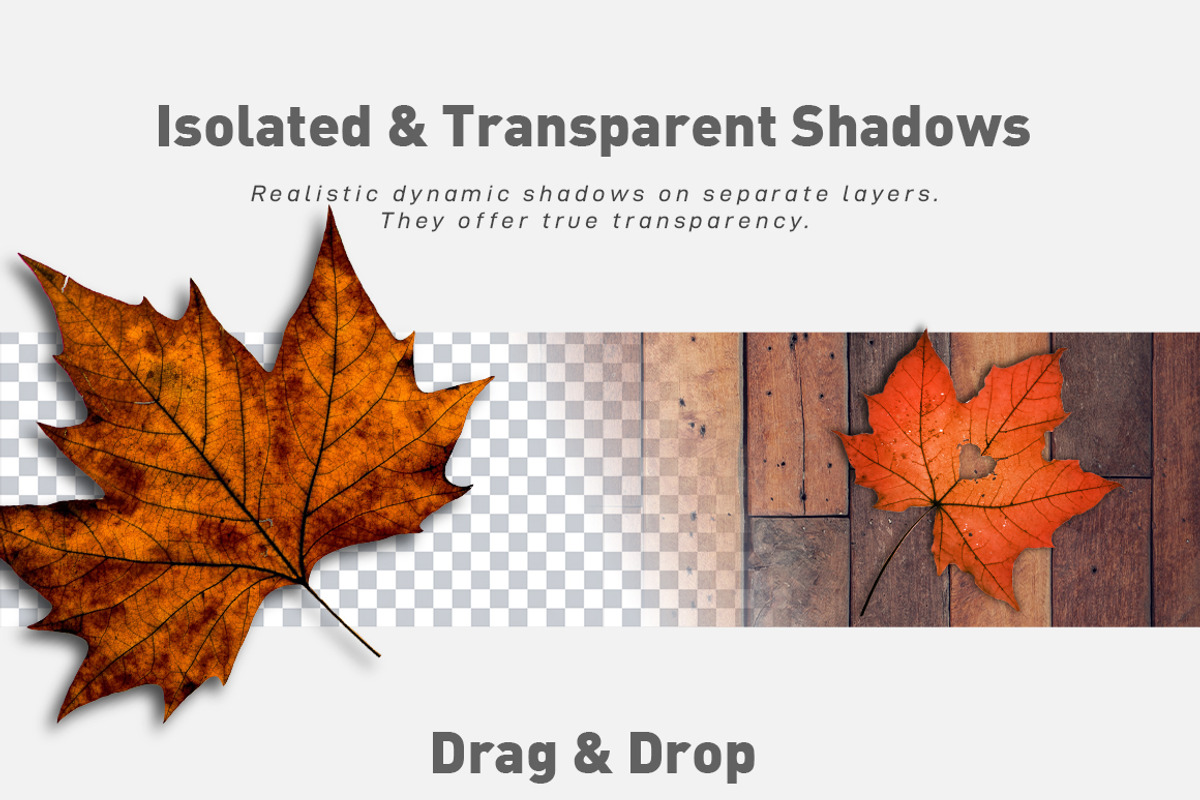 Isolated & Transparent Shadows

Realistic dynamic shadows on separate layers.
They offer true transparency.

Drag & Drop